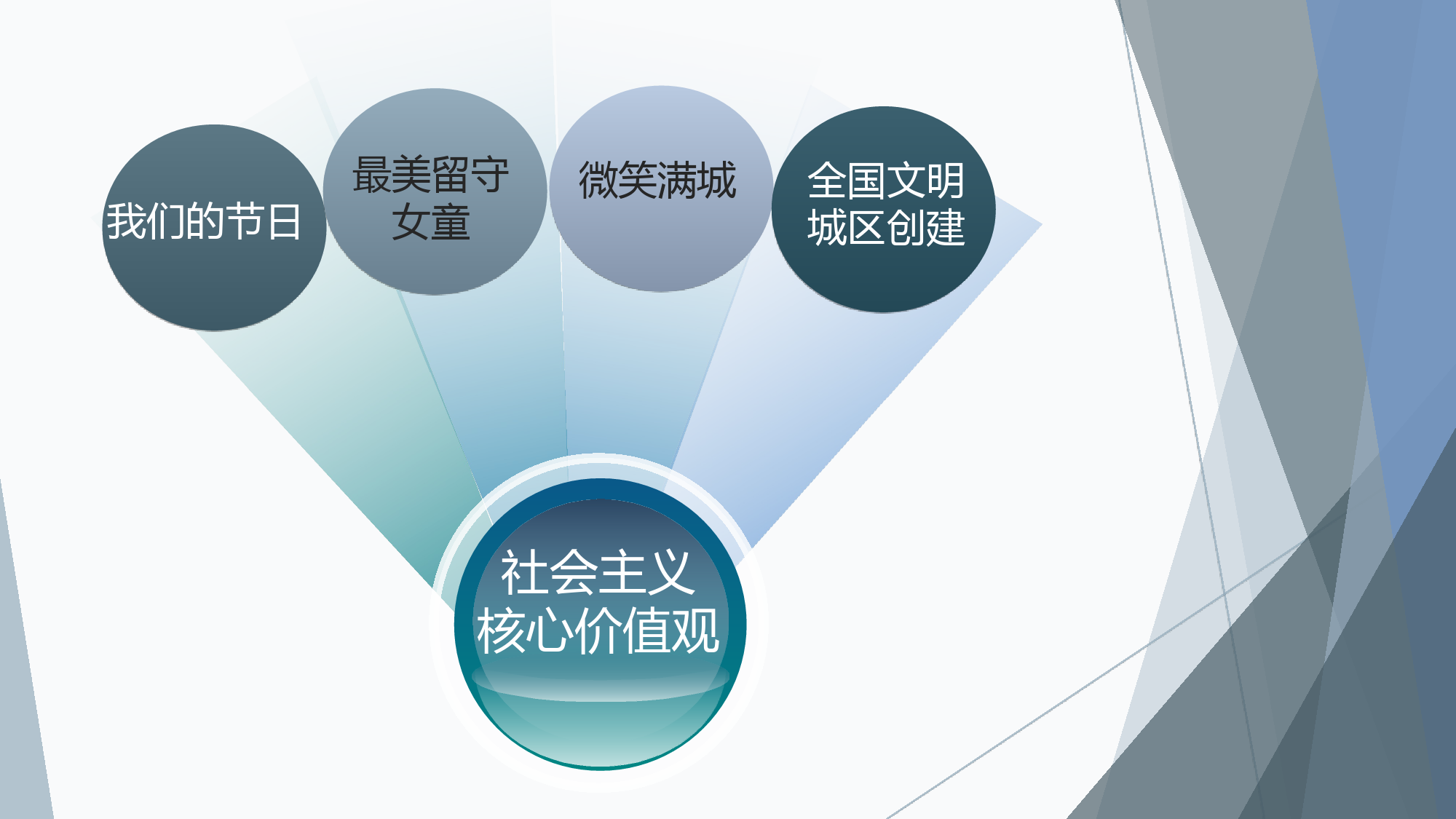 我们的节日

最美留守女童

微笑满城

全国文明城区创建

社会主义核心价值观